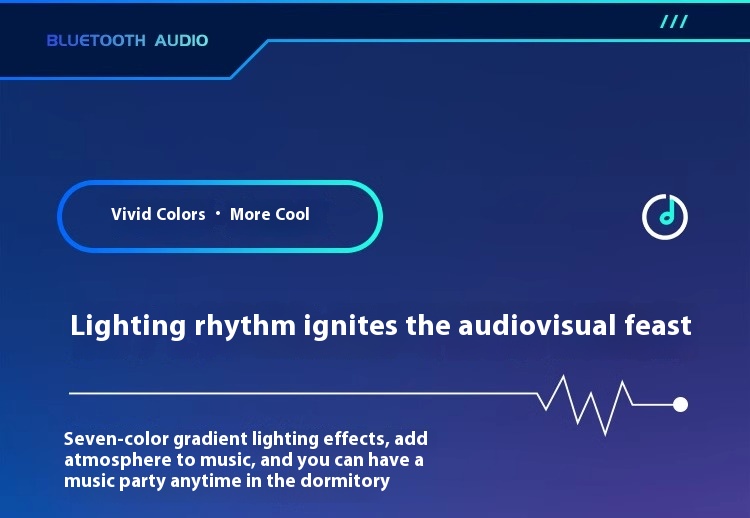 BLUETOOTH AUDIO

///

Vivid Colors · More Cool

Lighting rhythm ignites the audiovisual feast

Seven-color gradient lighting effects, add atmosphere to music, and you can have a music party anytime in the dormitory